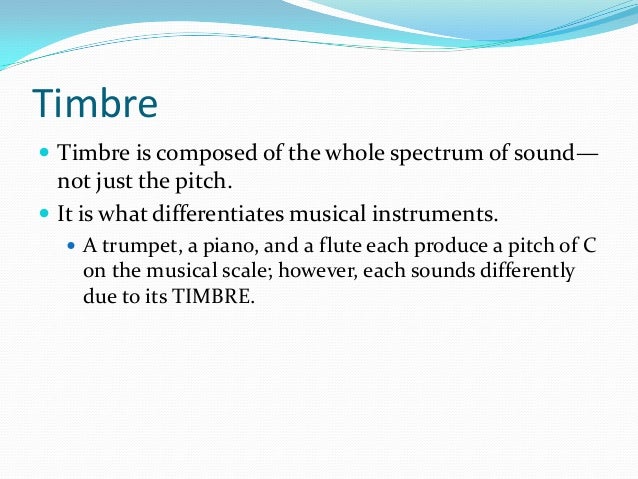 Timbre

- Timbre is composed of the whole spectrum of sound—not just the pitch.
- It is what differentiates musical instruments.
  - A trumpet, a piano, and a flute each produce a pitch of C on the musical scale; however, each sounds differently due to its TIMBRE.